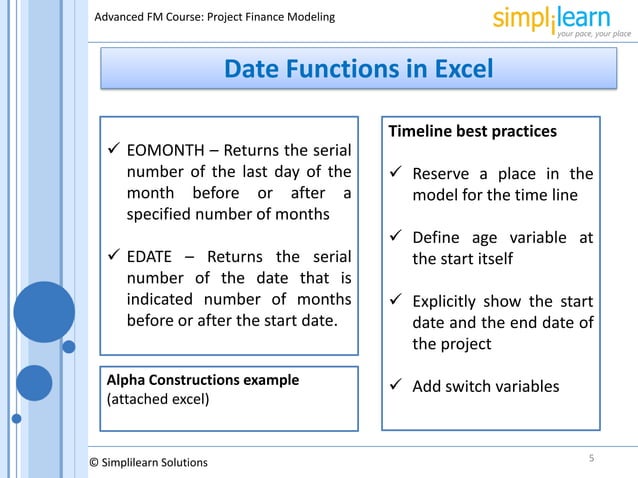 Advanced FM Course: Project Finance Modeling

simplilearn
your pace, your place

Date Functions in Excel

✓ EOMONTH – Returns the serial number of the last day of the month before or after a specified number of months

✓ EDATE – Returns the serial number of the date that is indicated number of months before or after the start date.

Alpha Constructions example
(attached excel)

Timeline best practices

✓ Reserve a place in the model for the time line

✓ Define age variable at the start itself

✓ Explicitly show the start date and the end date of the project

✓ Add switch variables

© Simplilearn Solutions

5